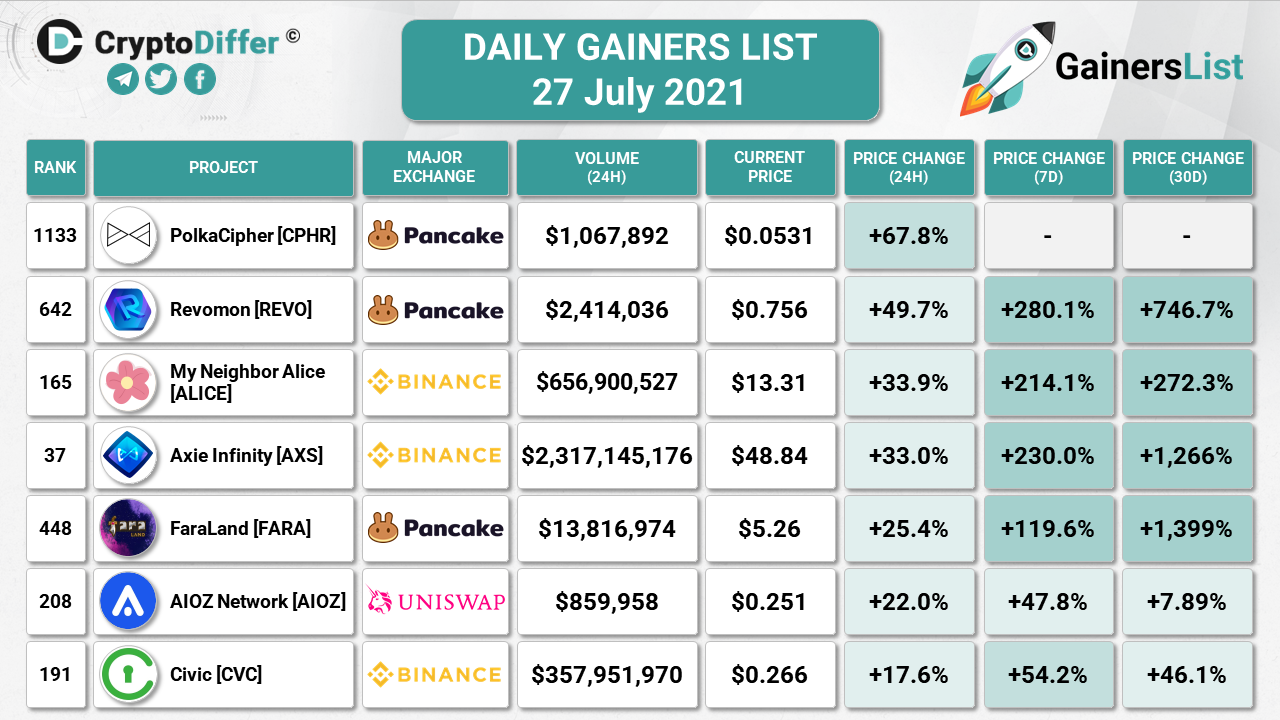 CryptoDiffer ©

DAILY GAINERS LIST
27 July 2021

GainersList

| RANK | PROJECT | MAJOR EXCHANGE | VOLUME (24H) | CURRENT PRICE | PRICE CHANGE (24H) | PRICE CHANGE (7D) | PRICE CHANGE (30D) |
|---|---|---|---|---|---|---|---|
| 1133 | PolkaCipher [CPHR] | Pancake | $1,067,892 | $0.0531 | +67.8% | - | - |
| 642 | Revomon [REVO] | Pancake | $2,414,036 | $0.756 | +49.7% | +280.1% | +746.7% |
| 165 | My Neighbor Alice [ALICE] | BINANCE | $656,900,527 | $13.31 | +33.9% | +214.1% | +272.3% |
| 37 | Axie Infinity [AXS] | BINANCE | $2,317,145,176 | $48.84 | +33.0% | +230.0% | +1,266% |
| 448 | FaraLand [FARA] | Pancake | $13,816,974 | $5.26 | +25.4% | +119.6% | +1,399% |
| 208 | AIOZ Network [AIOZ] | UNISWAP | $859,958 | $0.251 | +22.0% | +47.8% | +7.89% |
| 191 | Civic [CVC] | BINANCE | $357,951,970 | $0.266 | +17.6% | +54.2% | +46.1% |